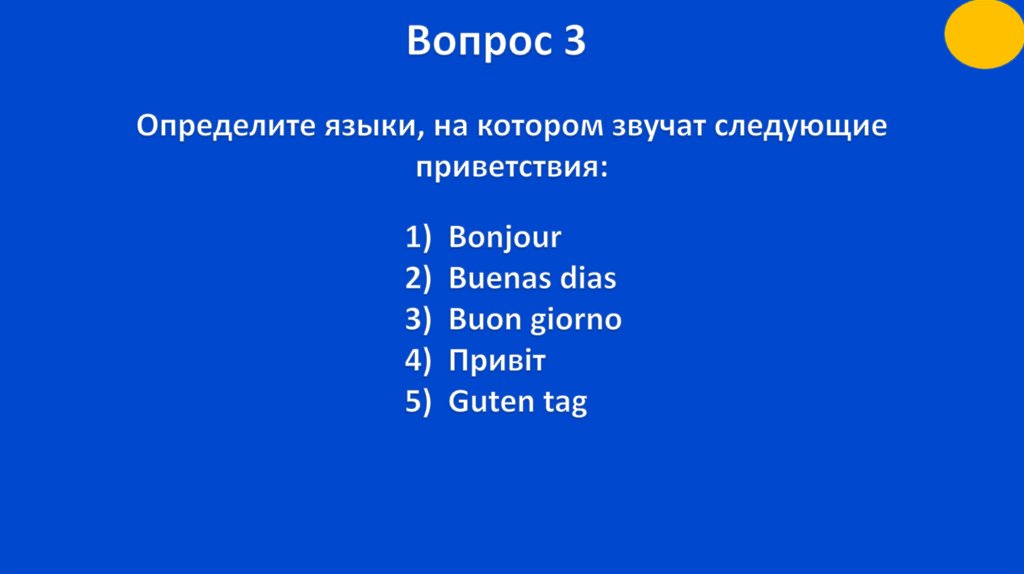 Вопрос 3

Определите языки, на котором звучат следующие приветствия:

1) Bonjour
2) Buenas dias
3) Buon giorno
4) Привіт
5) Guten tag